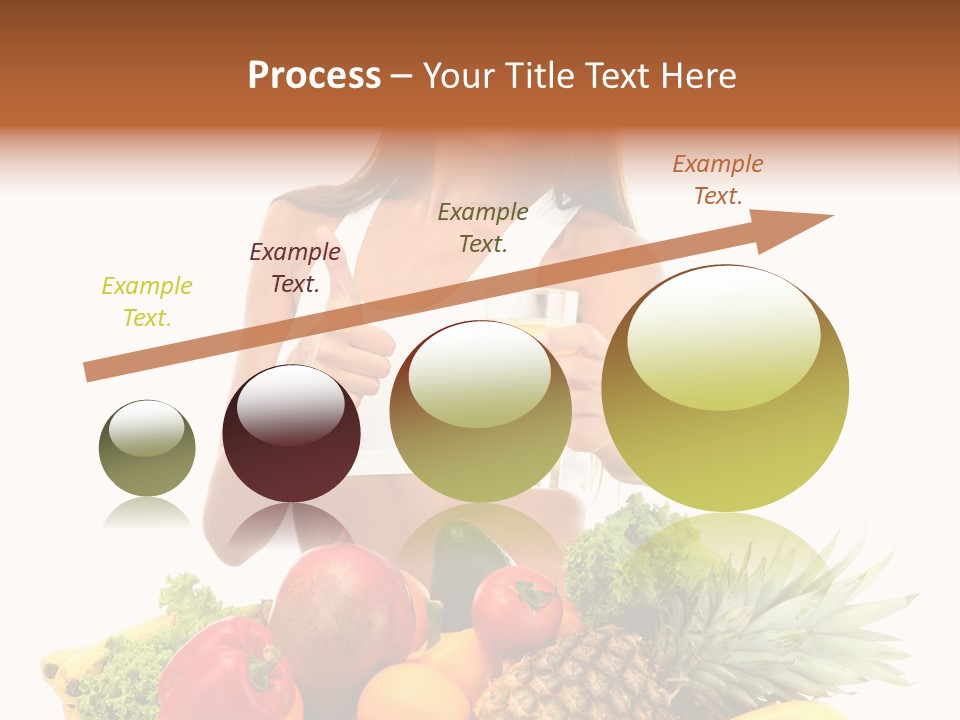 Process – Your Title Text Here

Example Text.

Example Text.

Example Text.

Example Text.